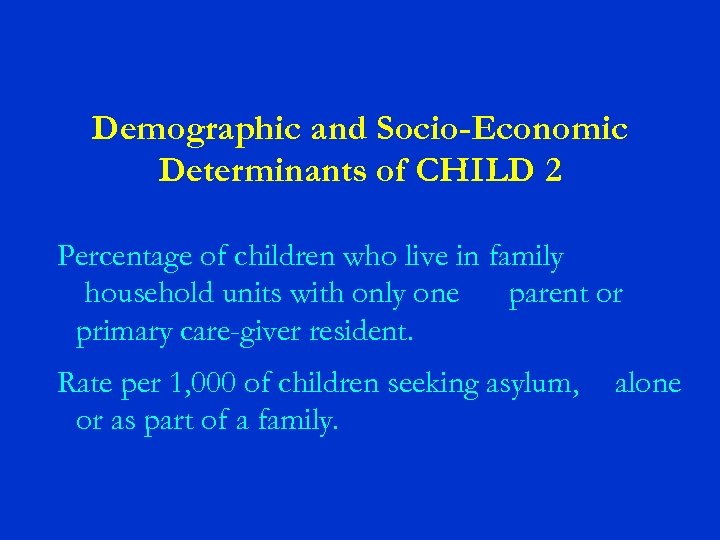 Demographic and Socio-Economic Determinants of CHILD 2

Percentage of children who live in family household units with only one parent or primary care-giver resident.

Rate per 1,000 of children seeking asylum, alone or as part of a family.